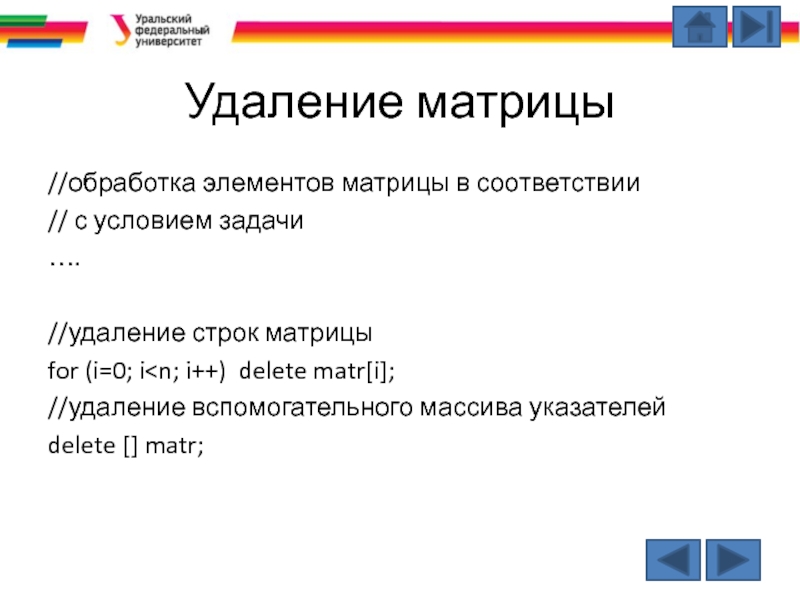 Уральский федеральный университет

Удаление матрицы

//обработка элементов матрицы в соответствии
// с условием задачи
….

//удаление строк матрицы
for (i=0; i<n; i++)  delete matr[i];
//удаление вспомогательного массива указателей
delete [] matr;